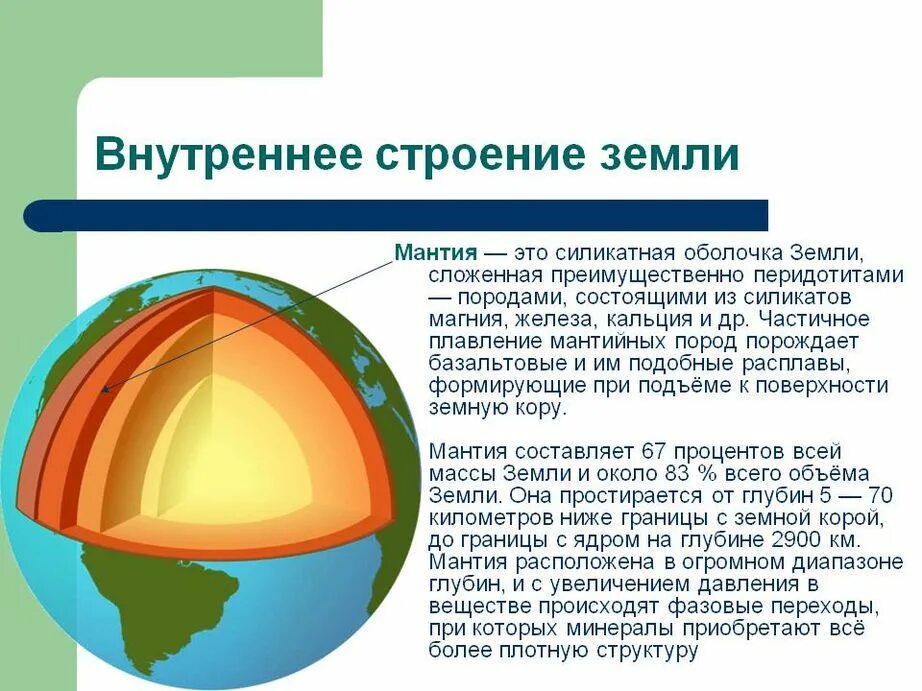 Внутреннее строение земли

Мантия — это силикатная оболочка Земли, сложенная преимущественно перидотитами — породами, состоящими из силикатов магния, железа, кальция и др. Частичное плавление мантийных пород порождает базальтовые и им подобные расплавы, формирующие при подъёме к поверхности земную кору.

Мантия составляет 67 процентов всей массы Земли и около 83 % всего объёма Земли. Она простирается от глубин 5 — 70 километров ниже границы с земной корой, до границы с ядром на глубине 2900 км. Мантия расположена в огромном диапазоне глубин, и с увеличением давления в веществе происходят фазовые переходы, при которых минералы приобретают всё более плотную структуру